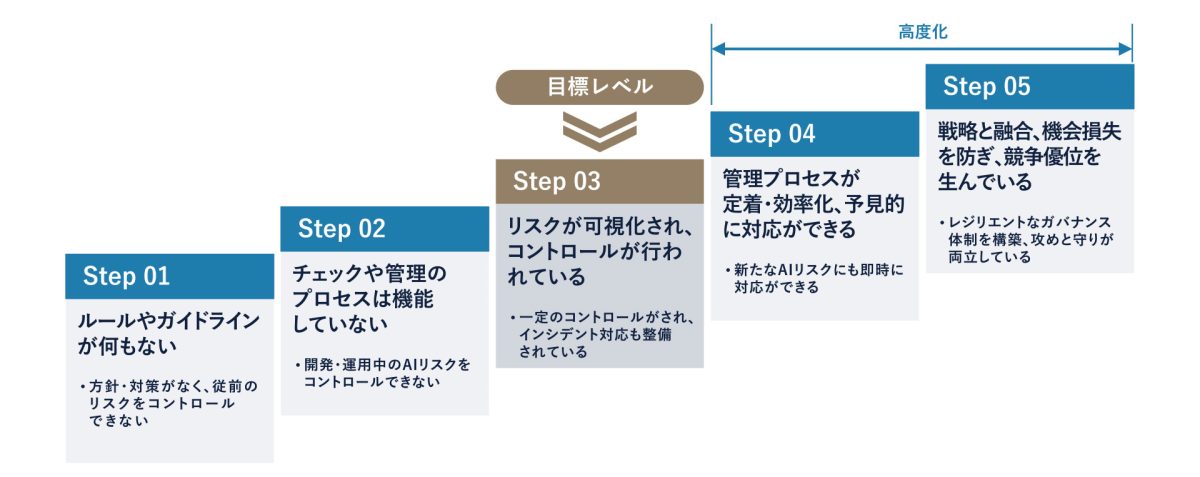 高度化

目標レベル

Step 01

ルールやガイドラインが何もない

・方針・対策がなく、従前のリスクをコントロールできない

Step 02

チェックや管理のプロセスは機能していない

・開発・運用中のAIリスクをコントロールできない

Step 03

リスクが可視化され、コントロールが行われている

・一定のコントロールがされ、インシデント対応も整備されている

Step 04

管理プロセスが定着・効率化、予見的に対応ができる

・新たなAIリスクにも即時に対応ができる

Step 05

戦略と融合、機会損失を防ぎ、競争優位を生んでいる

・レジリエントなガバナンス体制を構築、攻めと守りが両立している